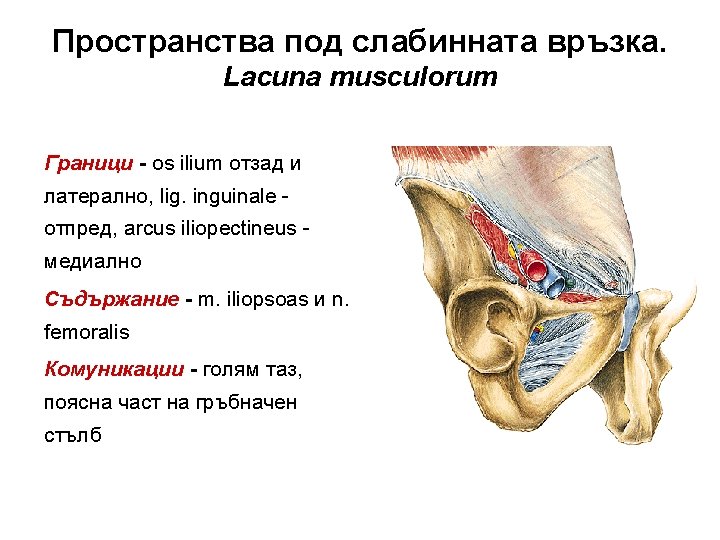 Пространства под слабинната връзка.
Lacuna musculorum

Граници - os ilium отзад и латерално, lig. inguinale - отпред, arcus iliopectineus - медиално

Съдържание - m. iliopsoas и n. femoralis

Комуникации - голям таз, поясна част на гръбначен стълб